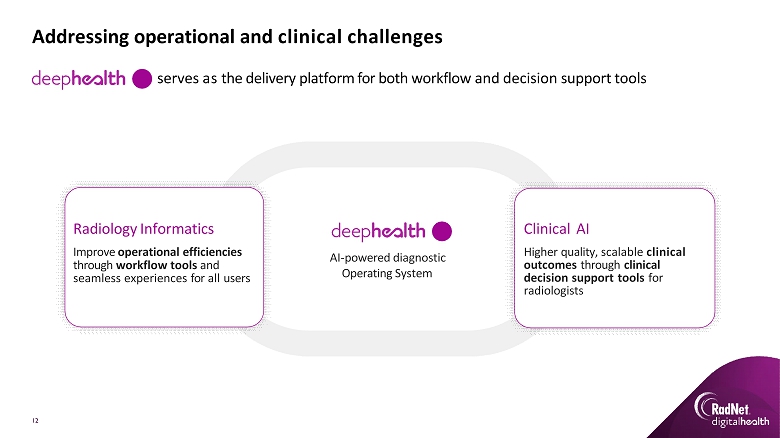 Addressing operational and clinical challenges

deephealth serves as the delivery platform for both workflow and decision support tools

Radiology Informatics

Improve operational efficiencies through workflow tools and seamless experiences for all users

deephealth

AI-powered diagnostic Operating System

Clinical AI

Higher quality, scalable clinical outcomes through clinical decision support tools for radiologists

12

RadNet digitalhealth